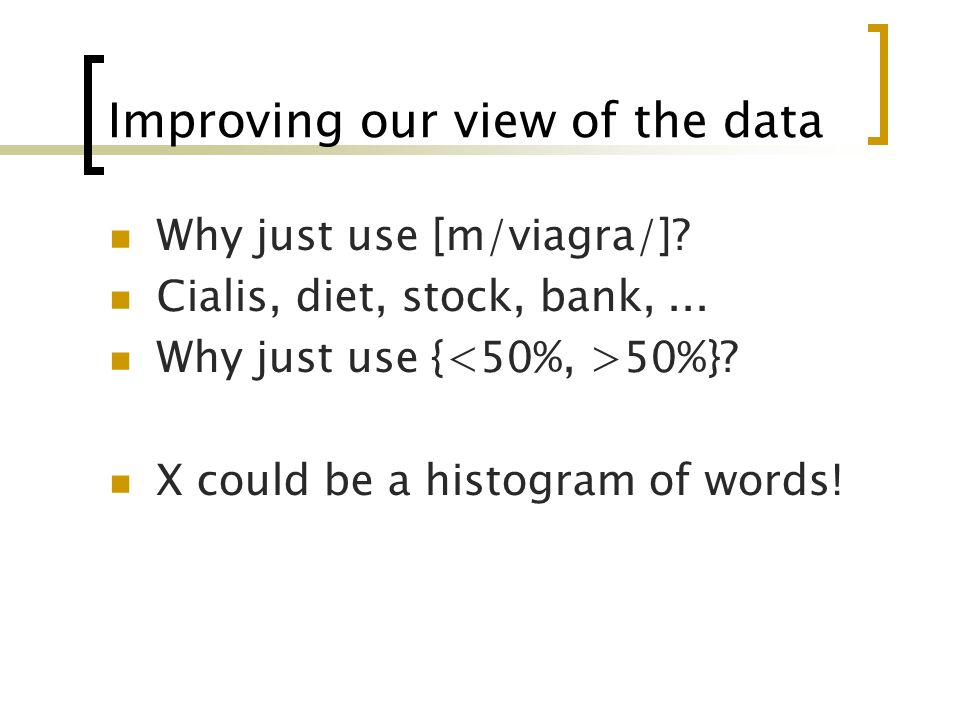 Improving our view of the data

- Why just use [m/viagra/]?
- Cialis, diet, stock, bank, ...
- Why just use {<50%, >50%}?

- X could be a histogram of words!